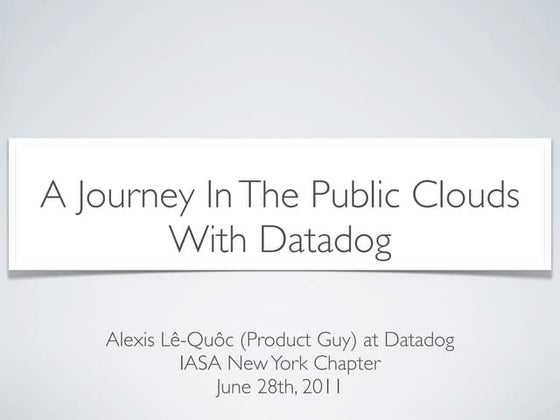 A Journey In The Public Clouds With Datadog

Alexis Lê-Quôc (Product Guy) at Datadog
IASA New York Chapter
June 28th, 2011